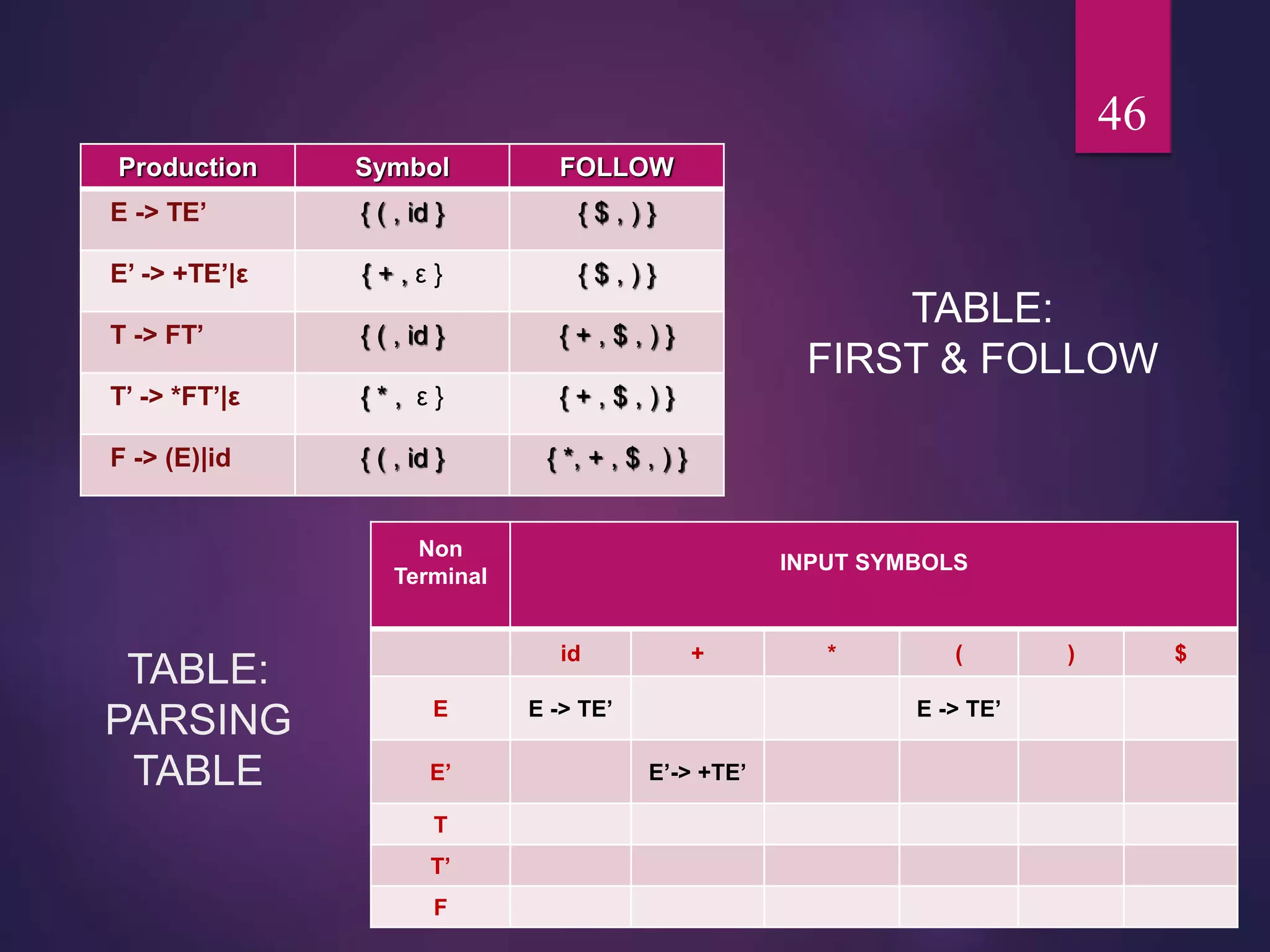 46

| Production | Symbol | FOLLOW |
|---|---|---|
| E -> TE’ | { ( , id } | { $ , ) } |
| E’ -> +TE’\|ε | { + , ε } | { $ , ) } |
| T -> FT’ | { ( , id } | { + , $ , ) } |
| T’ -> *FT’\|ε | { * , ε } | { + , $ , ) } |
| F -> (E)\|id | { ( , id } | { *, + , $ , ) } |

TABLE:
FIRST & FOLLOW

TABLE:
PARSING
TABLE

| Non Terminal | INPUT SYMBOLS | | | | | |
|---|---|---|---|---|---|---|
| | id | + | * | ( | ) | $ |
| E | E -> TE’ | | | E -> TE’ | | |
| E’ | | E’-> +TE’ | | | | |
| T | | | | | | |
| T’ | | | | | | |
| F | | | | | | |